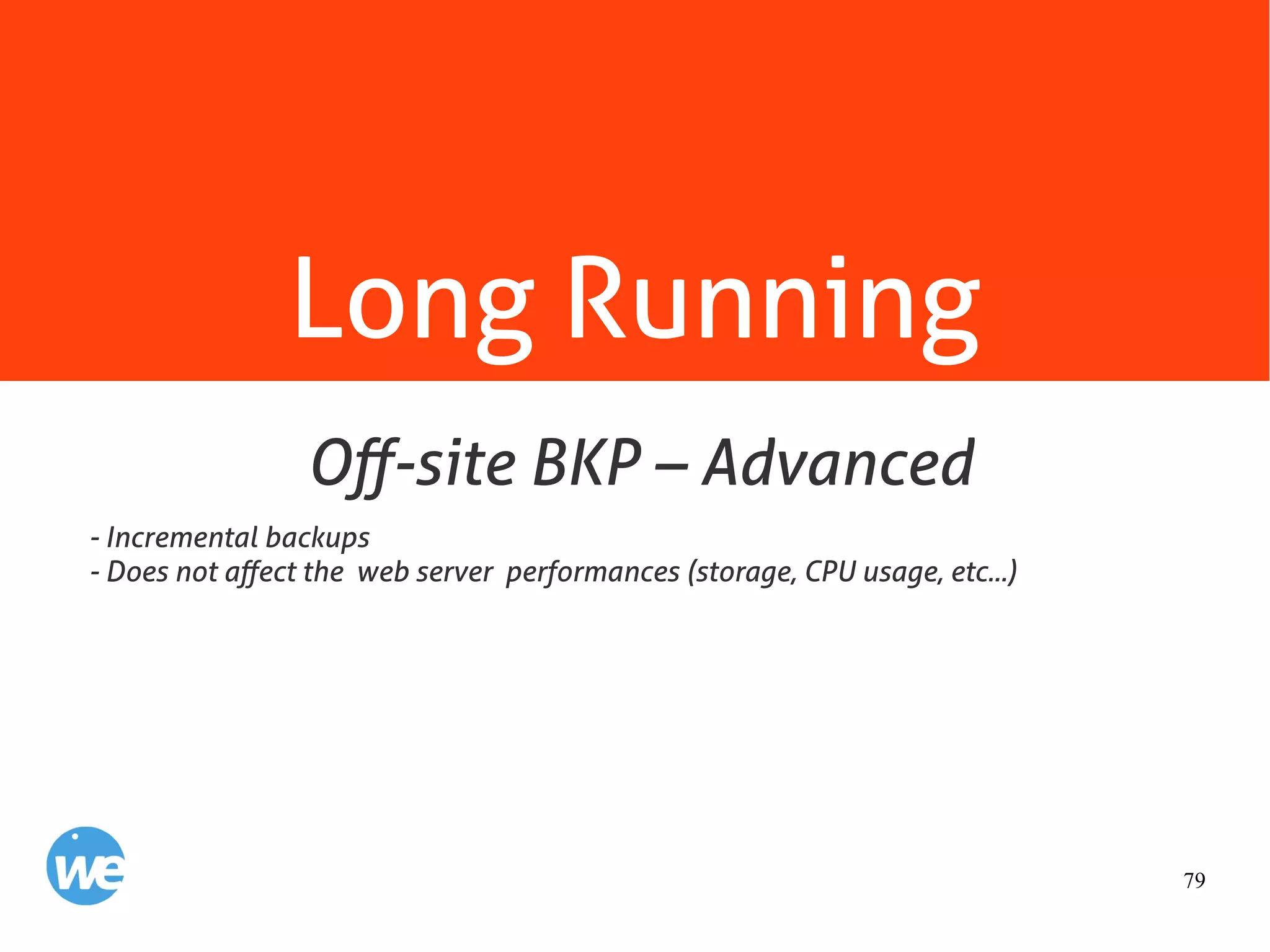 Long Running

Off-site BKP – Advanced

- Incremental backups
- Does not affect the  web server  performances (storage, CPU usage, etc...)

we

79